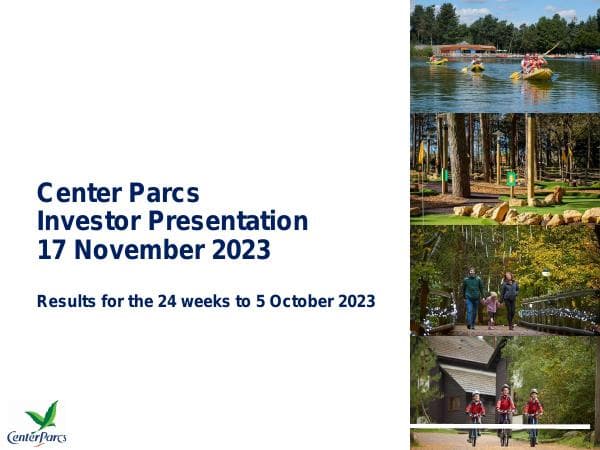 Center Parcs
Investor Presentation
17 November 2023

Results for the 24 weeks to 5 October 2023

CenterParcs